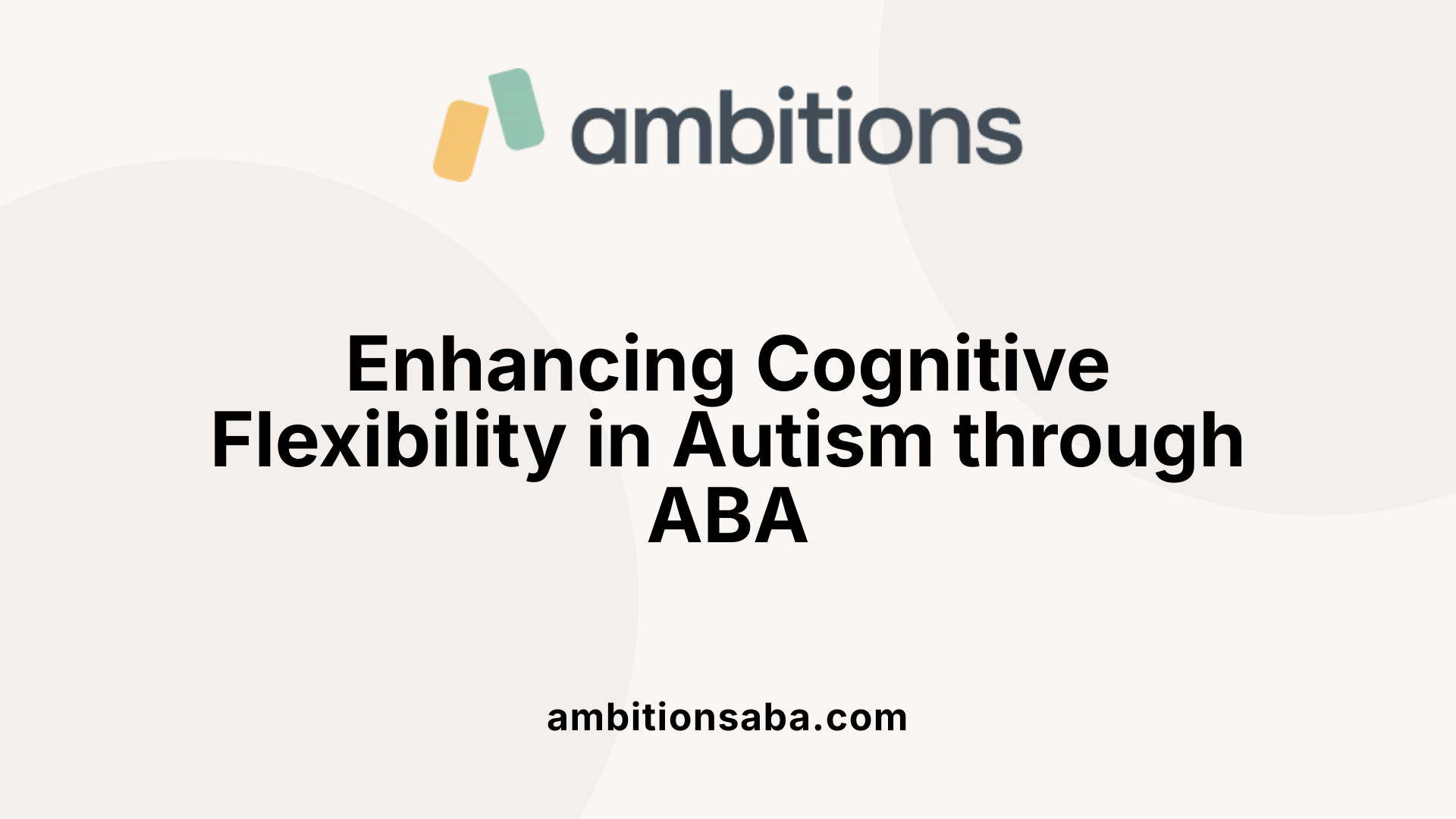 ambitions

Enhancing Cognitive Flexibility in Autism through ABA

ambitionsaba.com